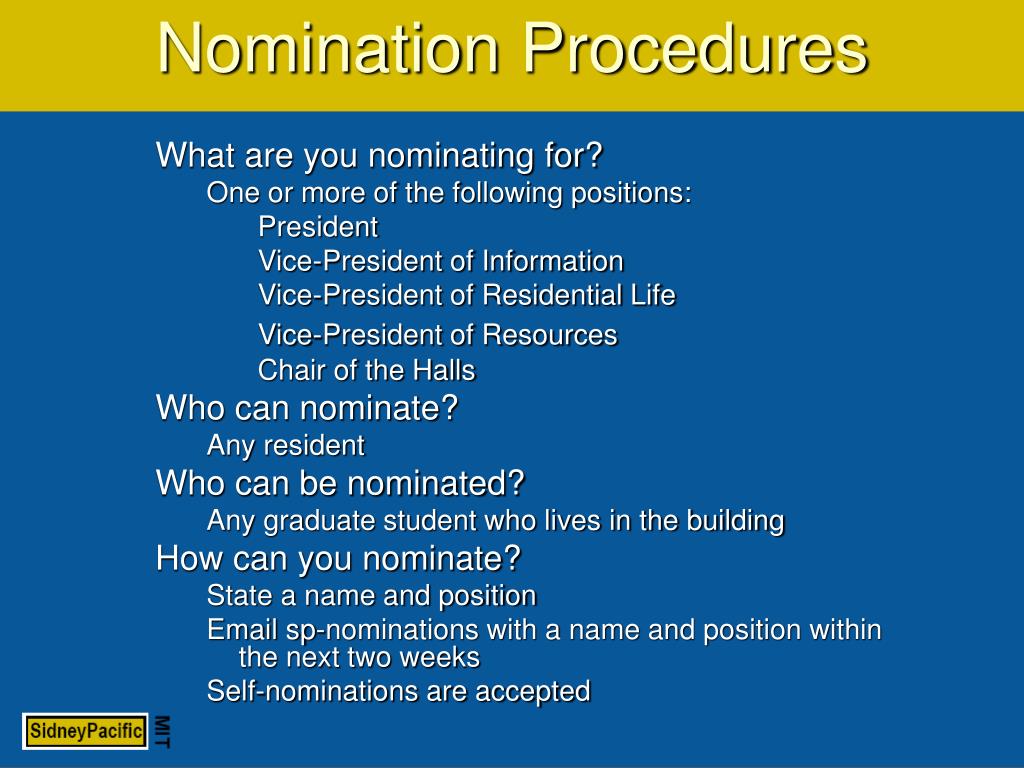 Nomination Procedures

What are you nominating for?

One or more of the following positions:

President

Vice-President of Information

Vice-President of Residential Life

Vice-President of Resources

Chair of the Halls

Who can nominate?

Any resident

Who can be nominated?

Any graduate student who lives in the building

How can you nominate?

State a name and position

Email sp-nominations with a name and position within the next two weeks

Self-nominations are accepted

SidneyPacific

MIT